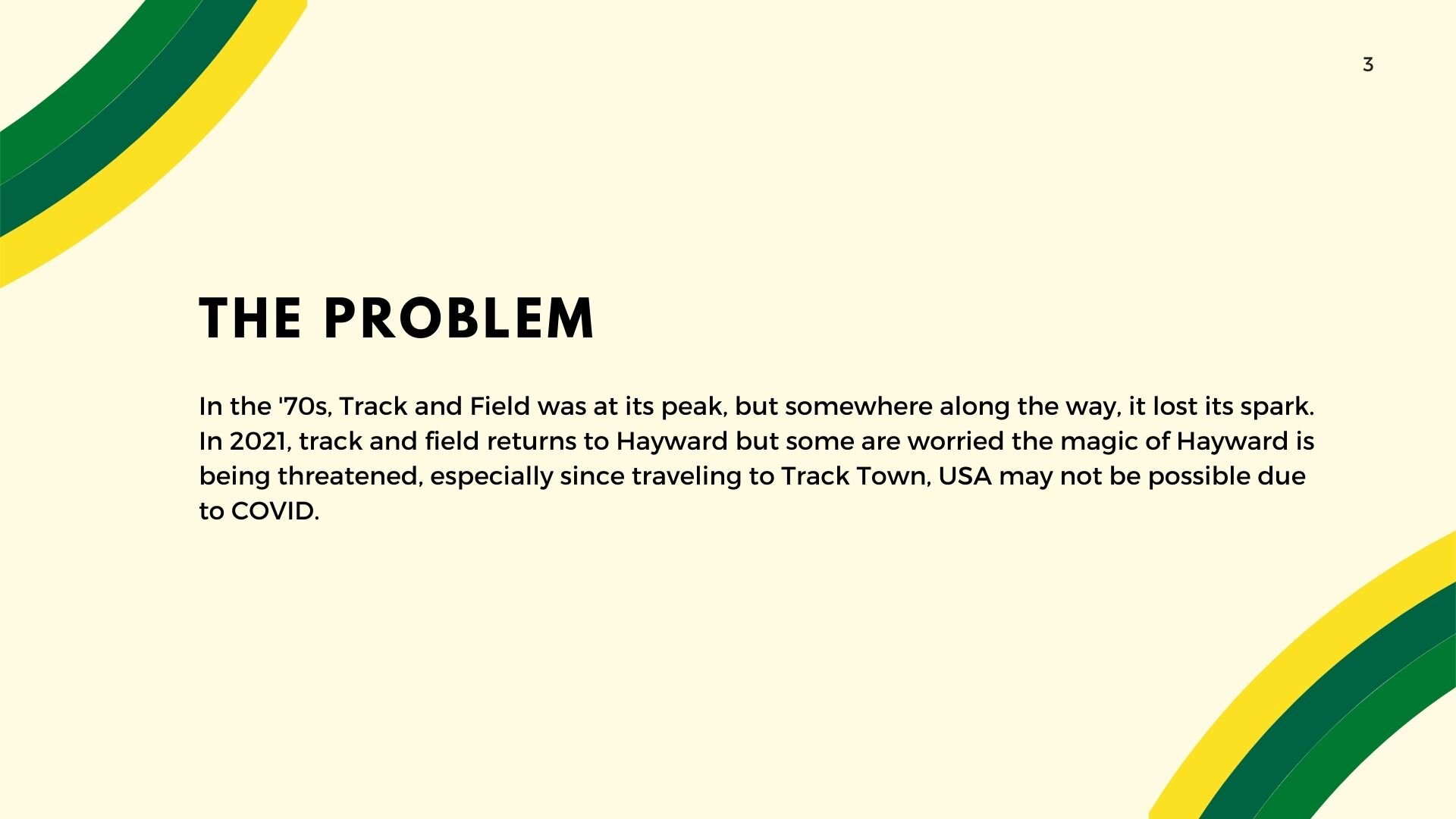 3

THE PROBLEM

In the '70s, Track and Field was at its peak, but somewhere along the way, it lost its spark. In 2021, track and field returns to Hayward but some are worried the magic of Hayward is being threatened, especially since traveling to Track Town, USA may not be possible due to COVID.